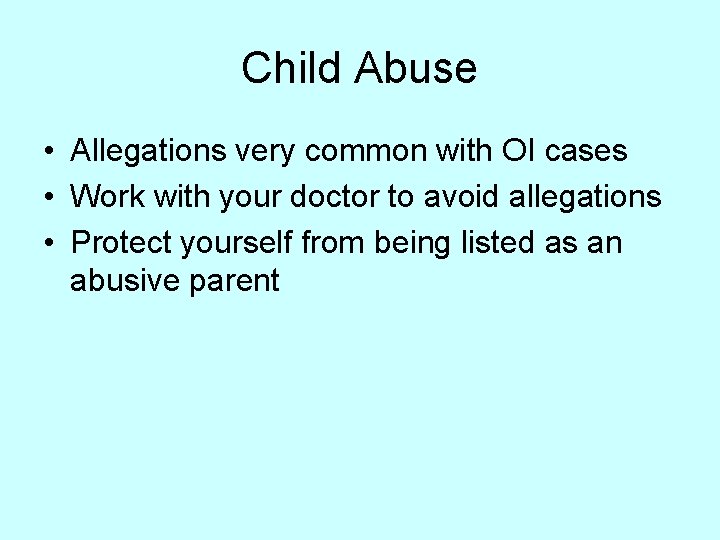 Child Abuse

• Allegations very common with OI cases
• Work with your doctor to avoid allegations
• Protect yourself from being listed as an abusive parent